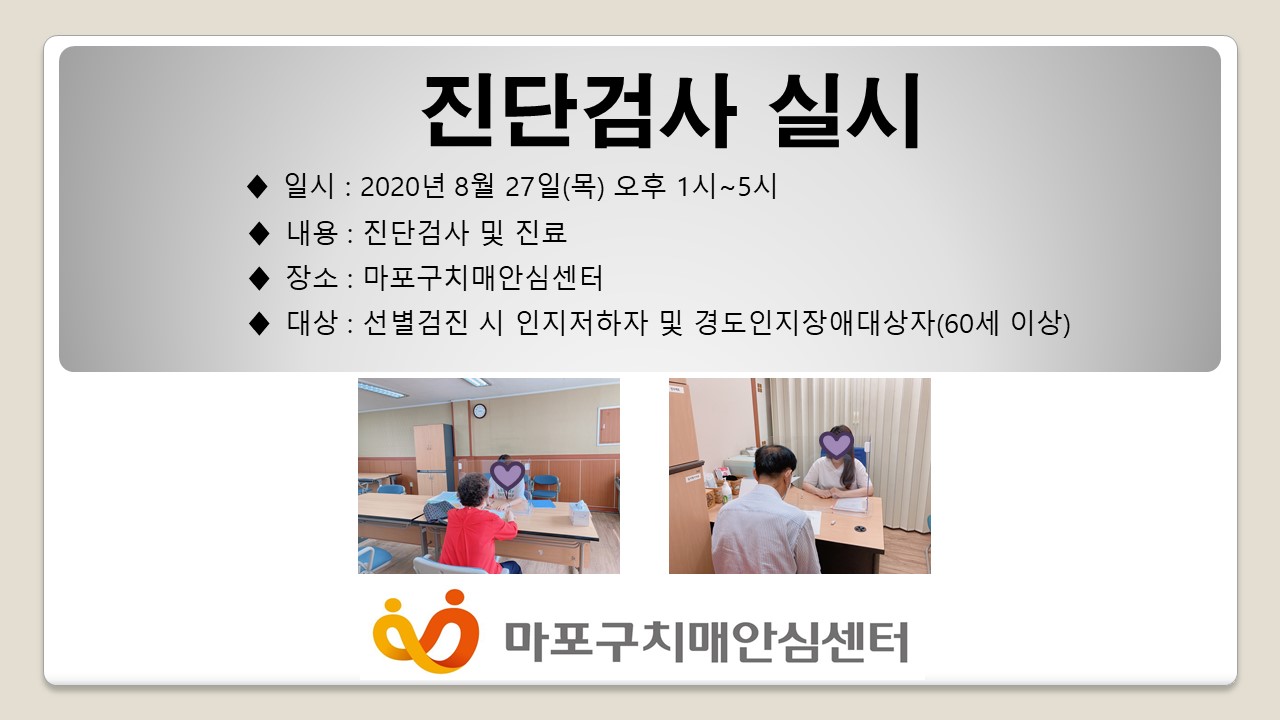 진단검사 실시

◆ 일시 : 2020년 8월 27일(목) 오후 1시~5시

◆ 내용 : 진단검사 및 진료

◆ 장소 : 마포구치매안심센터

◆ 대상 : 선별검진 시 인지저하자 및 경도인지장애대상자(60세 이상)

마포구치매안심센터